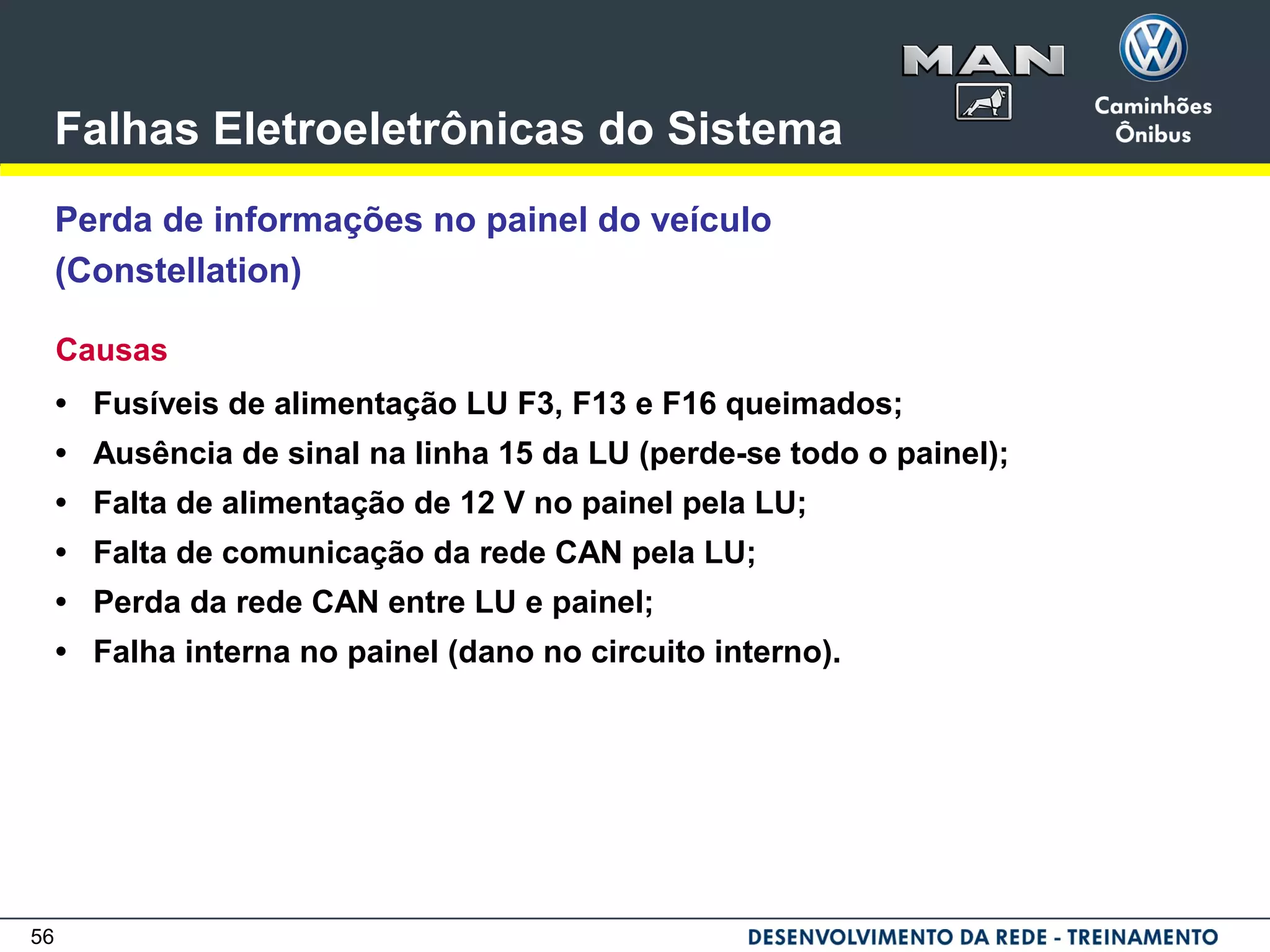 Falhas Eletroeletrônicas do Sistema

MAN

Caminhões
Ônibus

Perda de informações no painel do veículo (Constellation)

Causas

• Fusíveis de alimentação LU F3, F13 e F16 queimados;
• Ausência de sinal na linha 15 da LU (perde-se todo o painel);
• Falta de alimentação de 12 V no painel pela LU;
• Falta de comunicação da rede CAN pela LU;
• Perda da rede CAN entre LU e painel;
• Falha interna no painel (dano no circuito interno).

56

DESENVOLVIMENTO DA REDE - TREINAMENTO